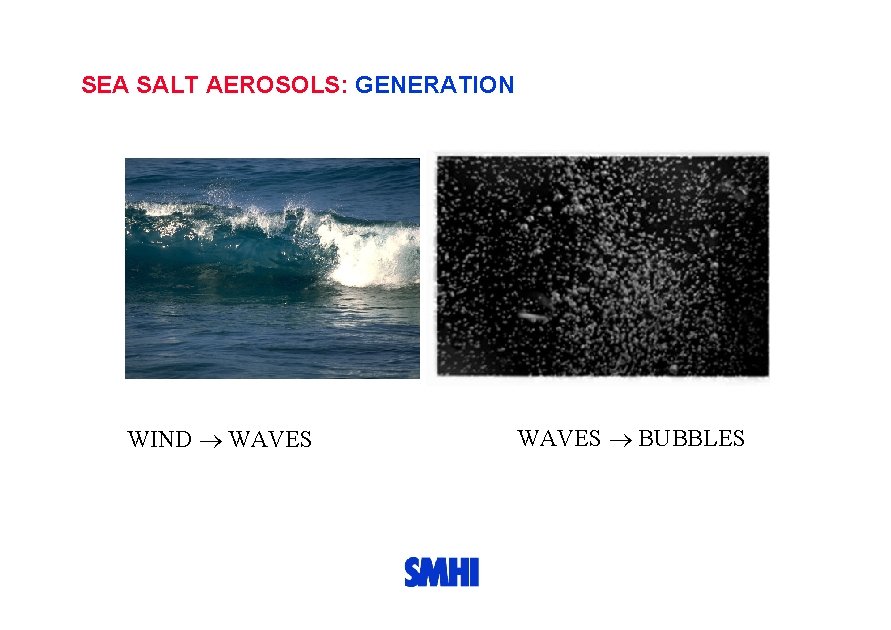 SEA SALT AEROSOLS: GENERATION

WIND $\rightarrow$ WAVES

WAVES $\rightarrow$ BUBBLES

SMHI